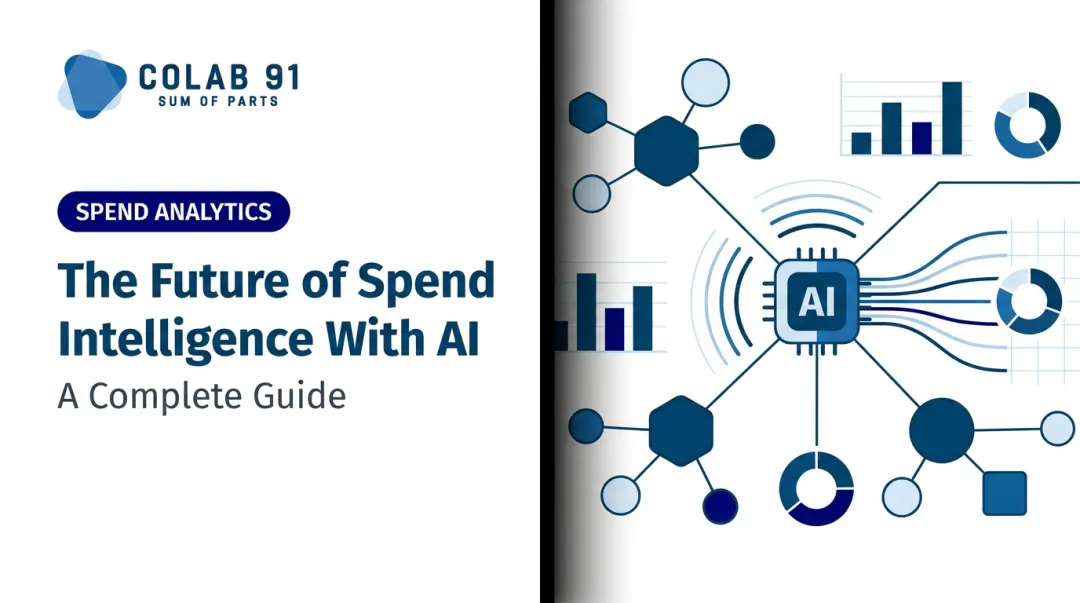 COLAB 91
SUM OF PARTS

SPEND ANALYTICS

The Future of Spend Intelligence With AI

A Complete Guide

AI